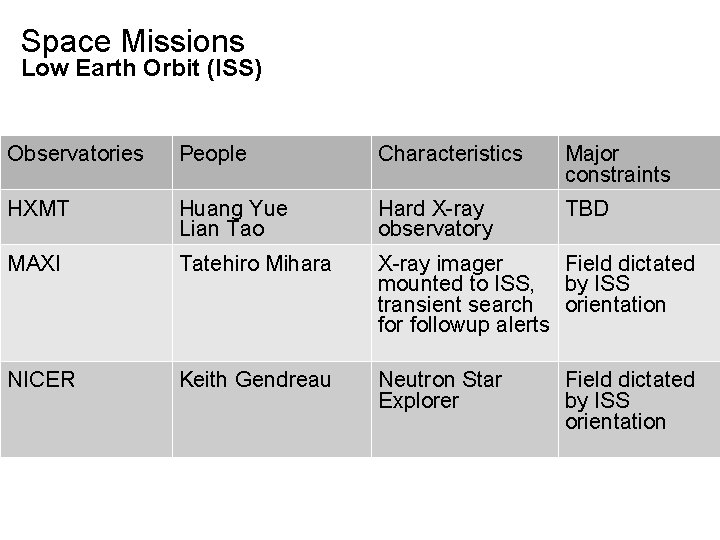 Space Missions
Low Earth Orbit (ISS)

| Observatories | People | Characteristics | Major constraints |
|---|---|---|---|
| HXMT | Huang Yue Lian Tao | Hard X-ray observatory | TBD |
| MAXI | Tatehiro Mihara | X-ray imager mounted to ISS, transient search for followup alerts | Field dictated by ISS orientation |
| NICER | Keith Gendreau | Neutron Star Explorer | Field dictated by ISS orientation |